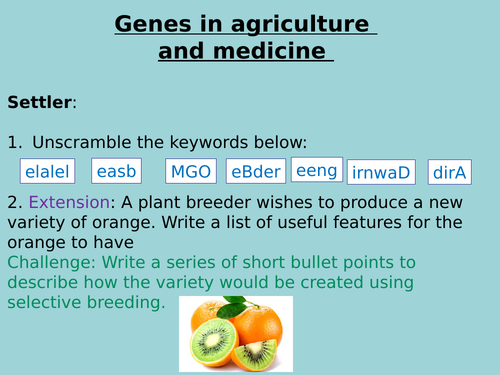 Genes in agriculture and medicine

Settler:

1. Unscramble the keywords below:

elalel easb MGO eBder eeng irnwaD dirA

2. Extension: A plant breeder wishes to produce a new variety of orange. Write a list of useful features for the orange to have
Challenge: Write a series of short bullet points to describe how the variety would be created using selective breeding.